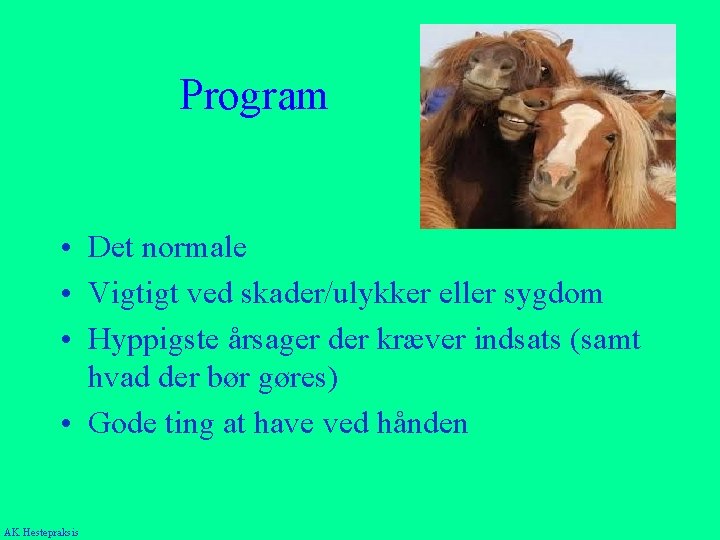 Program

• Det normale
• Vigtigt ved skader/ulykker eller sygdom
• Hyppigste årsager der kræver indsats (samt hvad der bør gøres)
• Gode ting at have ved hånden

AK Hestepraksis